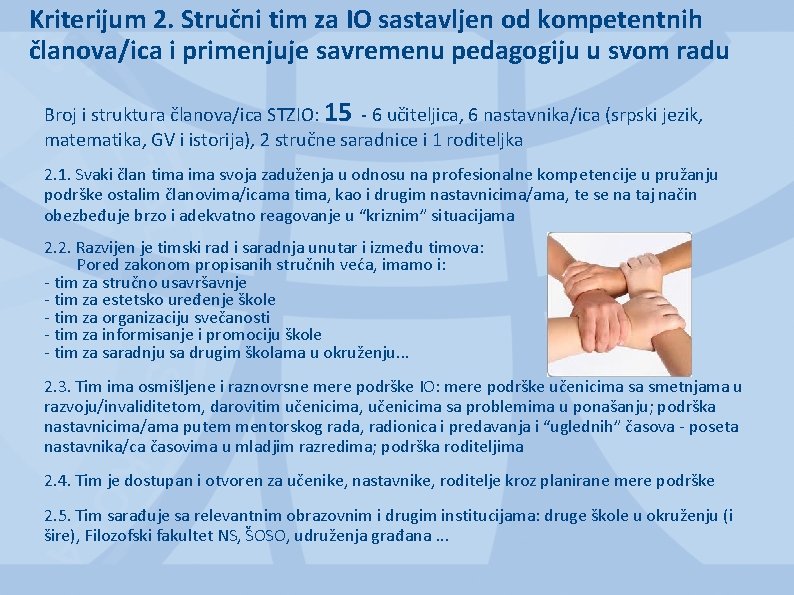 Kriterijum 2. Stručni tim za IO sastavljen od kompetentnih članova/ica i primenjuje savremenu pedagogiju u svom radu

Broj i struktura članova/ica STZIO: 15 - 6 učiteljica, 6 nastavnika/ica (srpski jezik, matematika, GV i istorija), 2 stručne saradnice i 1 roditeljka

2.1. Svaki član tima ima svoja zaduženja u odnosu na profesionalne kompetencije u pružanju podrške ostalim članovima/icama tima, kao i drugim nastavnicima/ama, te se na taj način obezbeđuje brzo i adekvatno reagovanje u "kriznim" situacijama

2.2. Razvijen je timski rad i saradnja unutar i između timova:
Pored zakonom propisanih stručnih veća, imamo i:
- tim za stručno usavršavnje
- tim za estetsko uređenje škole
- tim za organizaciju svečanosti
- tim za informisanje i promociju škole
- tim za saradnju sa drugim školama u okruženju...

2.3. Tim ima osmišljene i raznovrsne mere podrške IO: mere podrške učenicima sa smetnjama u razvoju/invaliditetom, darovitim učenicima, učenicima sa problemima u ponašanju; podrška nastavnicima/ama putem mentorskog rada, radionica i predavanja i "uglednih" časova - poseta nastavnika/ca časovima u mladjim razredima; podrška roditeljima

2.4. Tim je dostupan i otvoren za učenike, nastavnike, roditelje kroz planirane mere podrške

2.5. Tim sarađuje sa relevantnim obrazovnim i drugim institucijama: druge škole u okruženju (i šire), Filozofski fakultet NS, ŠOSO, udruženja građana ...